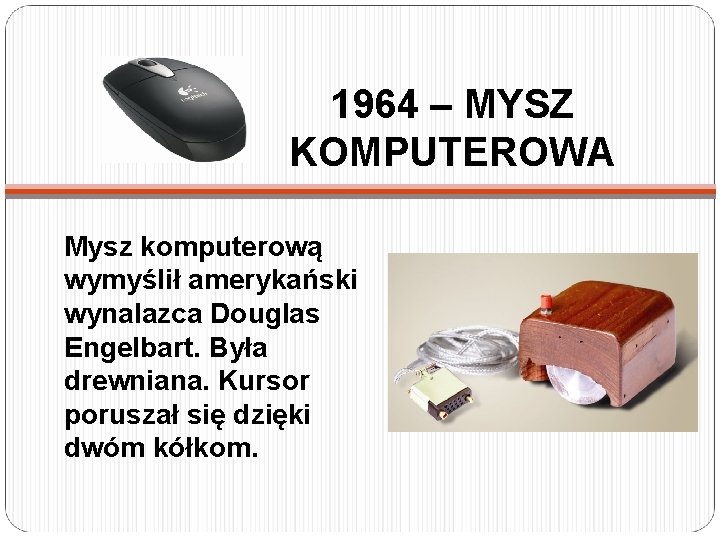 Logitech

1964 – MYSZ KOMPUTEROWA

Mysz komputerową wymyślił amerykański wynalazca Douglas Engelbart. Była drewniana. Kursor poruszał się dzięki dwóm kółkom.